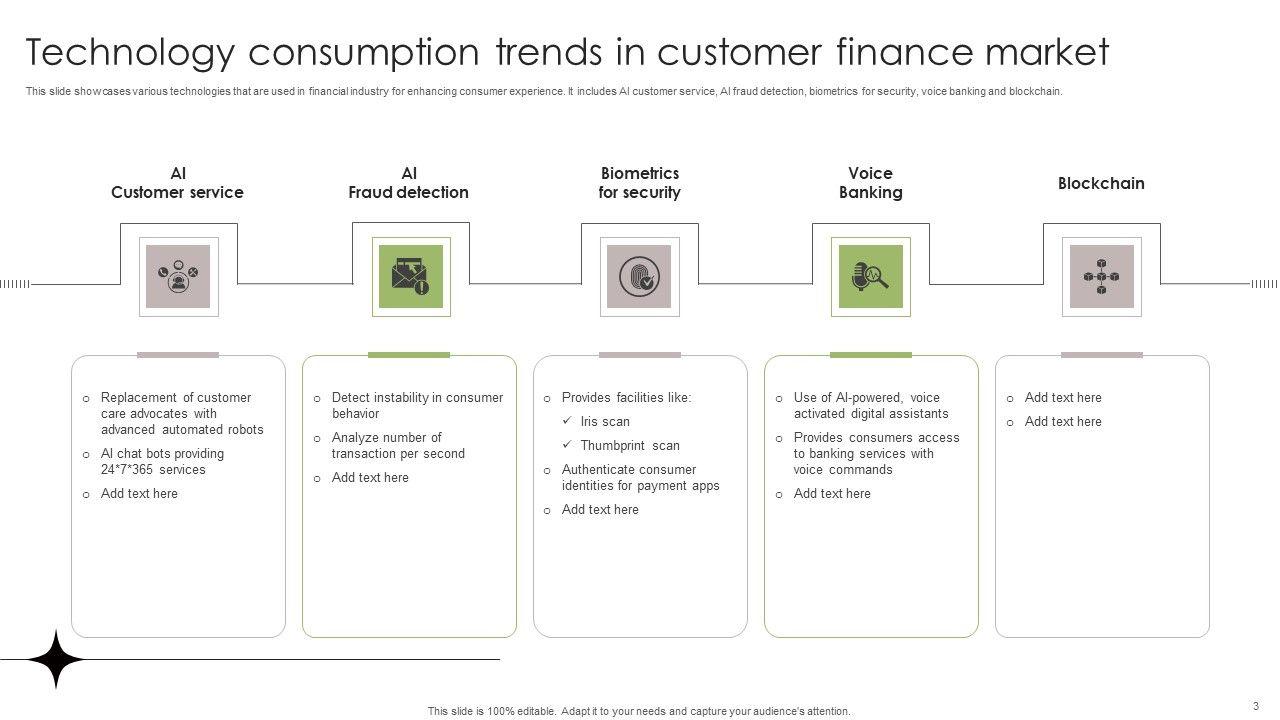 Technology consumption trends in customer finance market

This slide showcases various technologies that are used in financial industry for enhancing consumer experience. It includes AI customer service, AI fraud detection, biometrics for security, voice banking and blockchain.

AI
Customer service

AI
Fraud detection

Biometrics
for security

Voice
Banking

Blockchain

o Replacement of customer care advocates with advanced automated robots
o AI chat bots providing 24*7*365 services
o Add text here

o Detect instability in consumer behavior
o Analyze number of transaction per second
o Add text here

o Provides facilities like:
✓ Iris scan
✓ Thumbprint scan
o Authenticate consumer identities for payment apps
o Add text here

o Use of AI-powered, voice activated digital assistants
o Provides consumers access to banking services with voice commands
o Add text here

o Add text here
o Add text here

This slide is 100% editable. Adapt it to your needs and capture your audience's attention.

3